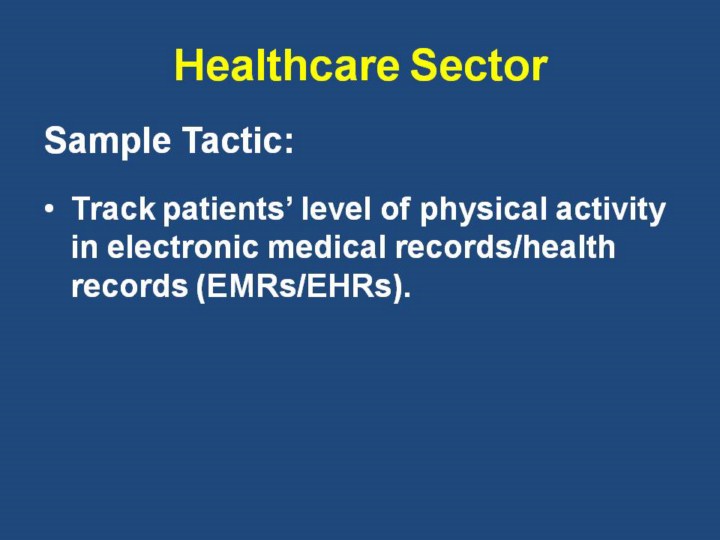 Healthcare Sector

Sample Tactic:

• Track patients’ level of physical activity in electronic medical records/health records (EMRs/EHRs).